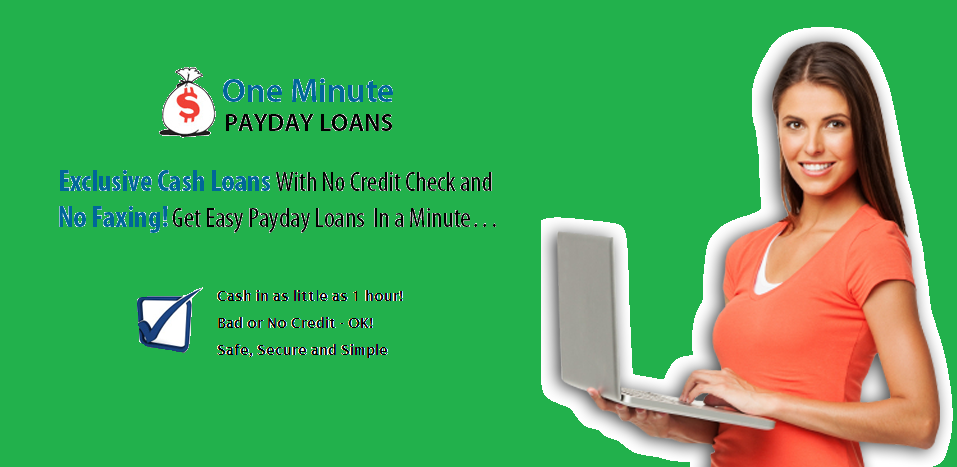 $
One Minute
PAYDAY LOANS

Exclusive Cash Loans With No Credit Check and No Faxing! Get Easy Payday Loans In a Minute . . .

Cash in as little as 1 hour!
Bad or No Credit - OK!
Safe, Secure and Simple